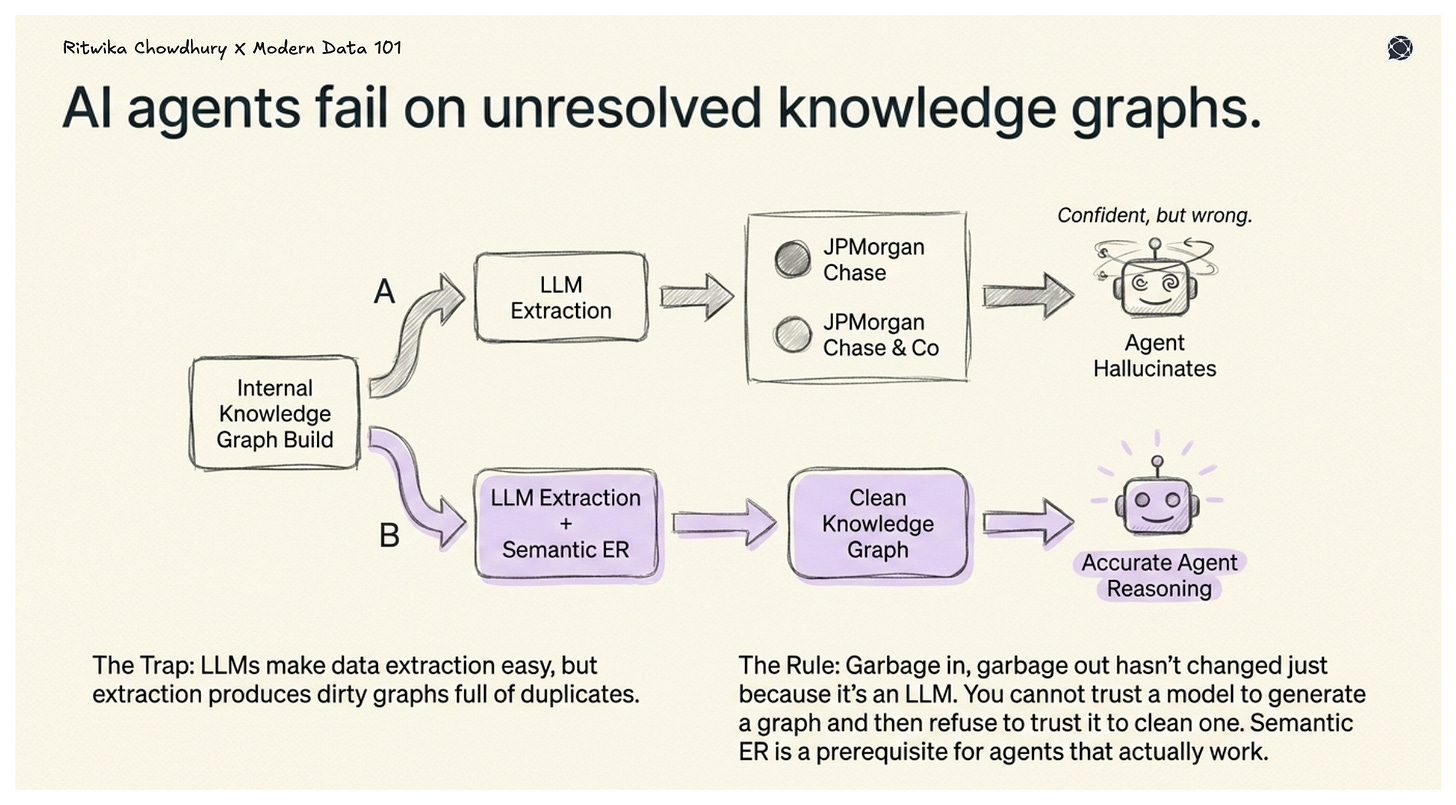 Ritwika Chowdhury X Modern Data 101

AI agents fail on unresolved knowledge graphs.

Internal Knowledge Graph Build

A

LLM Extraction

JPMorgan Chase

JPMorgan Chase & Co

Confident, but wrong.

Agent Hallucinates

B

LLM Extraction + Semantic ER

Clean Knowledge Graph

Accurate Agent Reasoning

The Trap: LLMs make data extraction easy, but extraction produces dirty graphs full of duplicates.

The Rule: Garbage in, garbage out hasn't changed just because it's an LLM. You cannot trust a model to generate a graph and then refuse to trust it to clean one. Semantic ER is a prerequisite for agents that actually work.